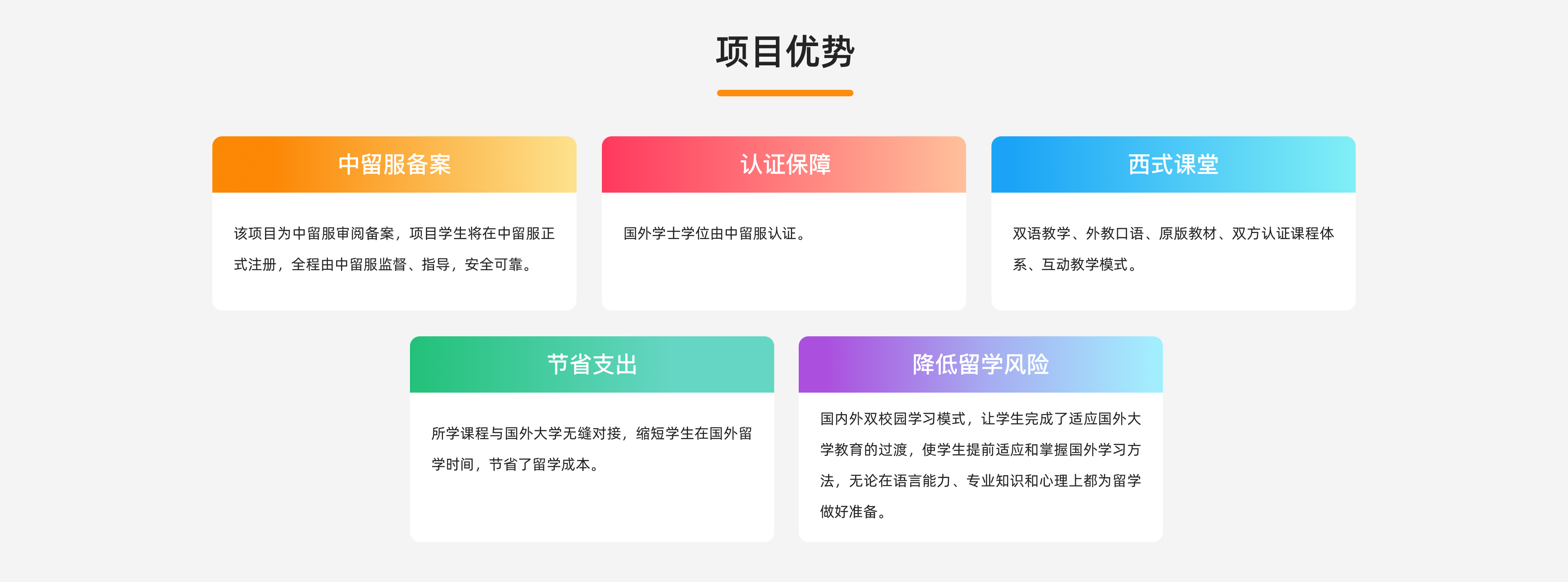 项目优势

中留服备案

该项目为中留服审阅备案，项目学生将在中留服正式注册，全程由中留服监督、指导，安全可靠。

认证保障

国外学士学位由中留服认证。

西式课堂

双语教学、外教口语、原版教材、双方认证课程体系、互动教学模式。

节省支出

所学课程与国外大学无缝对接，缩短学生在国外留学时间，节省了留学成本。

降低留学风险

国内外双校园学习模式，让学生完成了适应国外大学教育的过渡，使学生提前适应和掌握国外学习方法，无论在语言能力、专业知识和心理上都为留学做好准备。